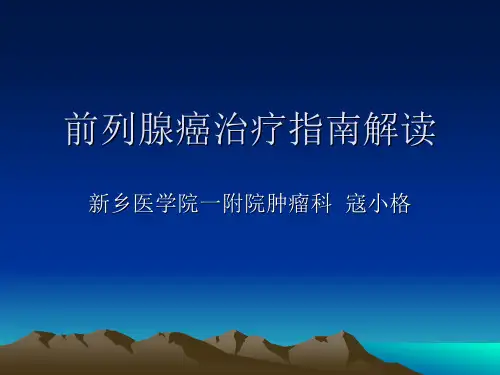 前列腺癌治疗指南解读

新乡医学院一附院肿瘤科 寇小格